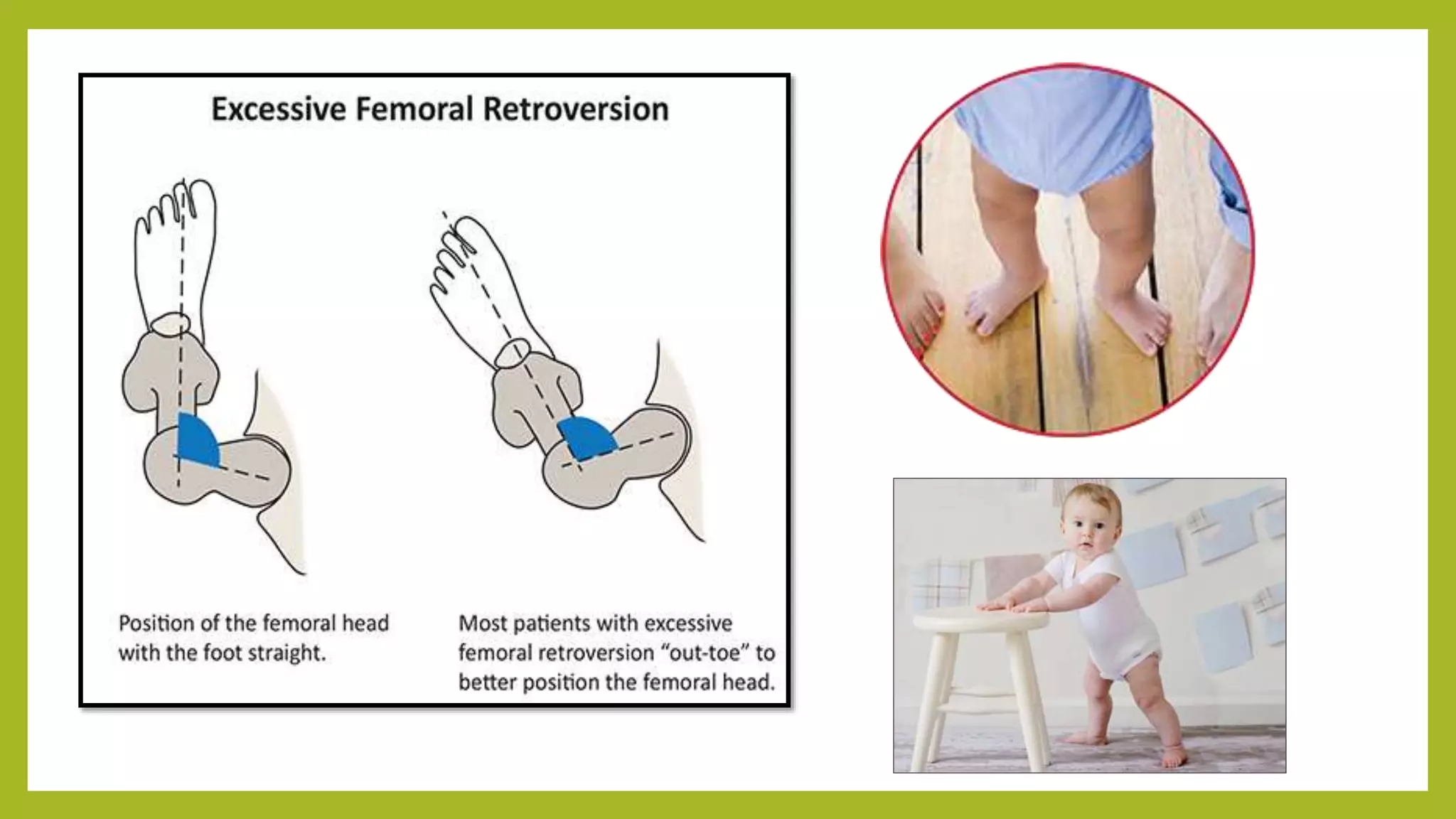 Excessive Femoral Retroversion

Position of the femoral head with the foot straight.

Most patients with excessive femoral retroversion “out-toe” to better position the femoral head.